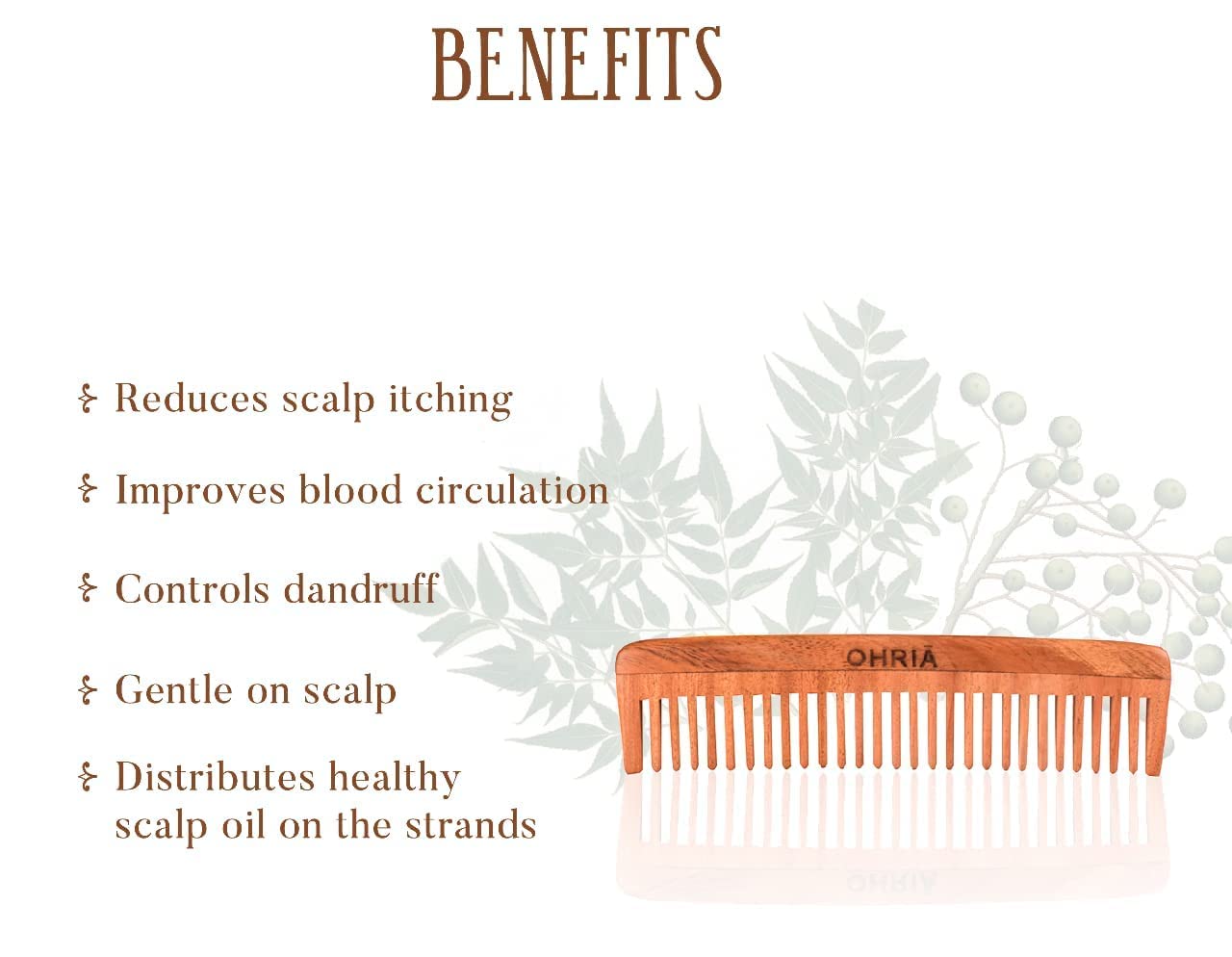 BENEFITS

Reduces scalp itching

Improves blood circulation

Controls dandruff

Gentle on scalp

Distributes healthy scalp oil on the strands

OHRIĀ